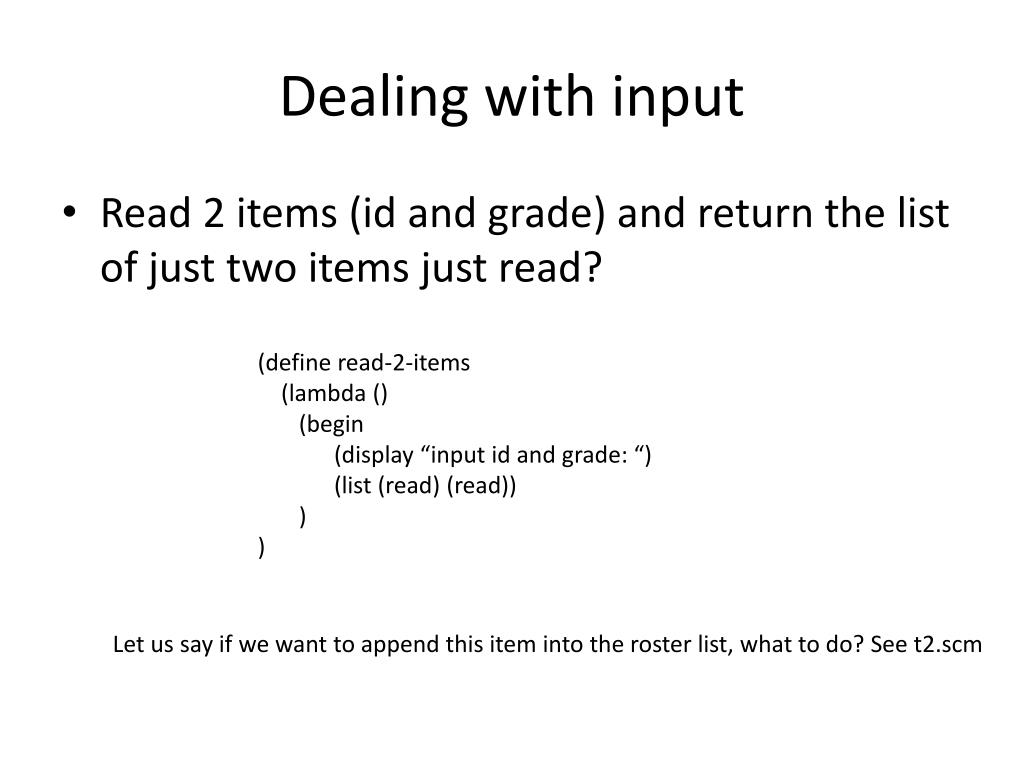 Dealing with input

• Read 2 items (id and grade) and return the list of just two items just read?

(define read-2-items
  (lambda ()
    (begin
      (display “input id and grade: “)
      (list (read) (read))
    )
)

Let us say if we want to append this item into the roster list, what to do? See t2.scm